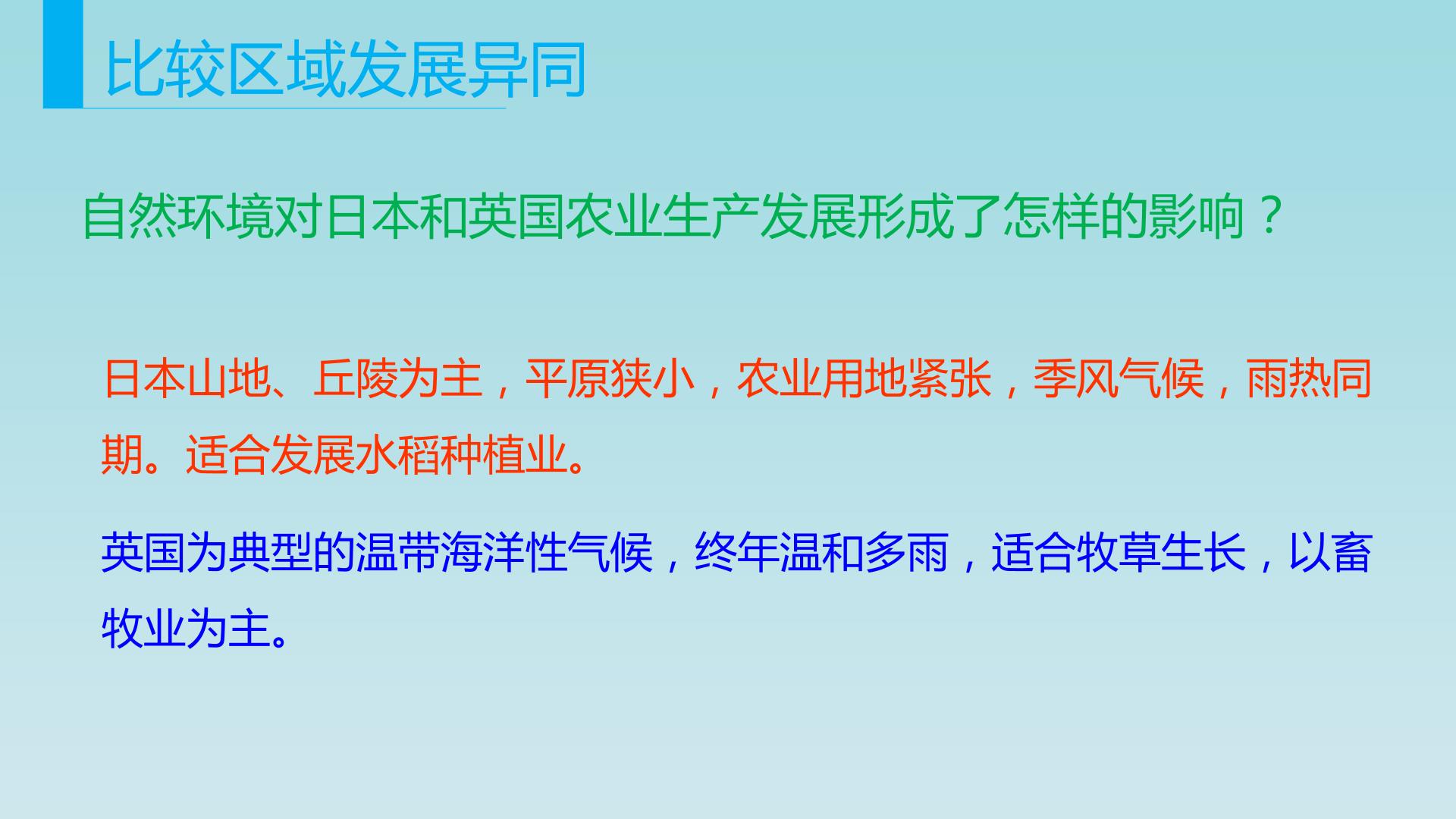 比较区域发展异同

自然环境对日本和英国农业生产发展形成了怎样的影响？

日本山地、丘陵为主，平原狭小，农业用地紧张，季风气候，雨热同期。适合发展水稻种植业。

英国为典型的温带海洋性气候，终年温和多雨，适合牧草生长，以畜牧业为主。